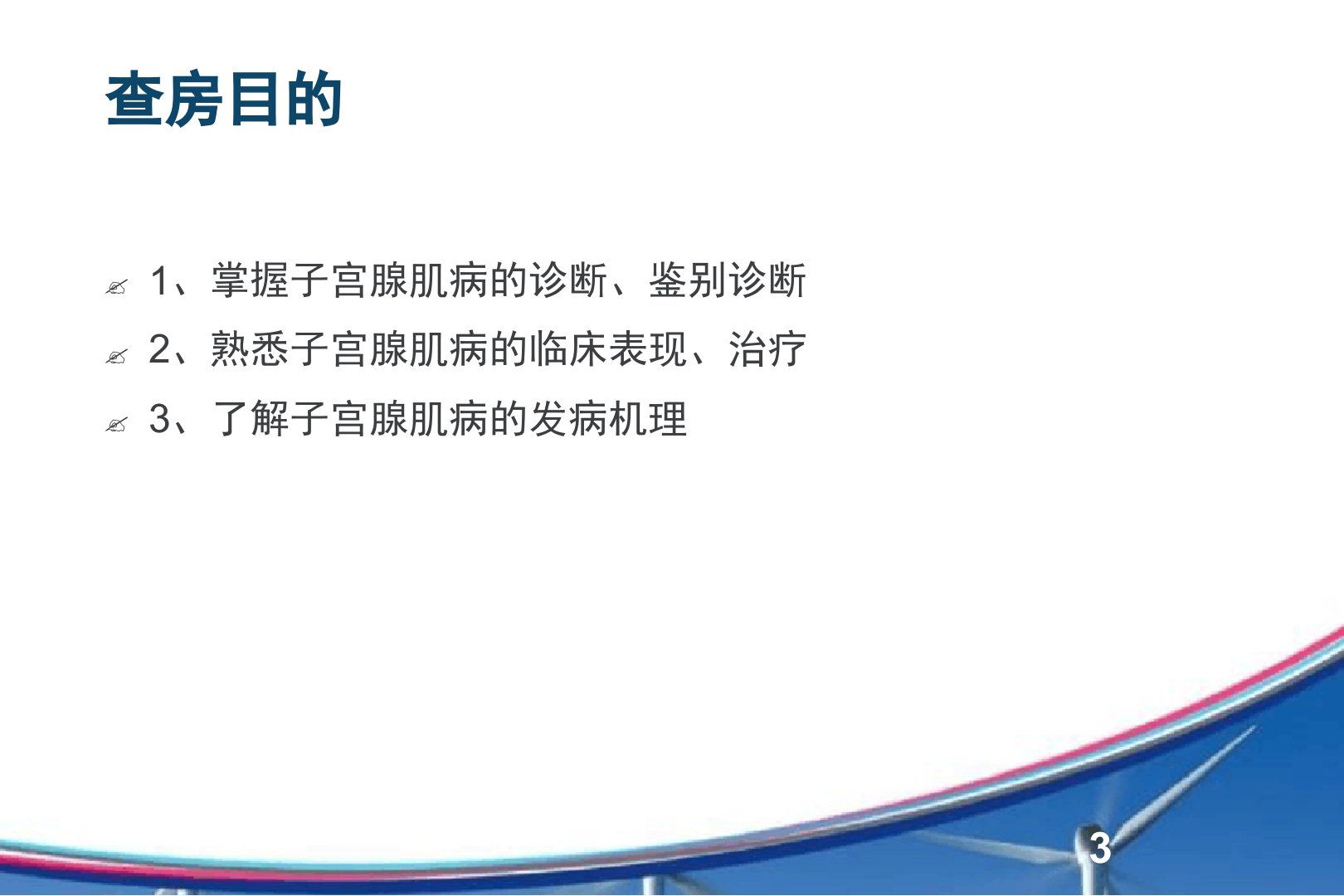 查房目的

1、掌握子宫腺肌病的诊断、鉴别诊断

2、熟悉子宫腺肌病的临床表现、治疗

3、了解子宫腺肌病的发病机理

3